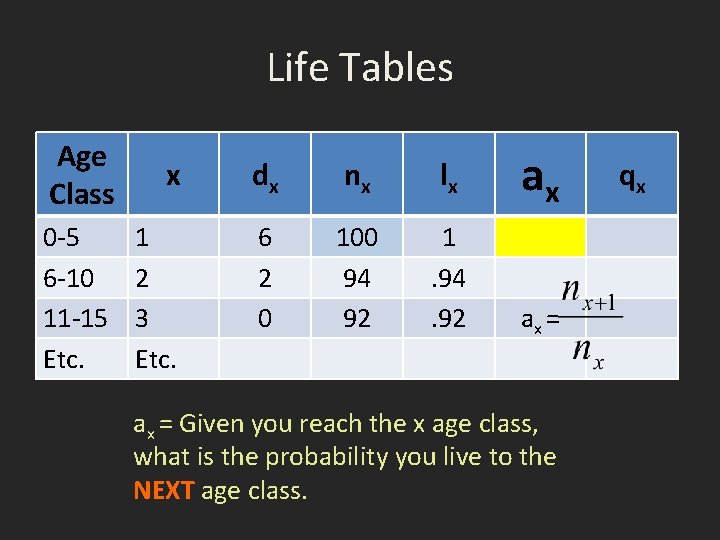 Life Tables

| Age Class | x | $d_x$ | $n_x$ | $l_x$ | $a_x$ | $q_x$ |
|---|---|---|---|---|---|---|
| 0-5 | 1 | 6 | 100 | 1 | | |
| 6-10 | 2 | 2 | 94 | .94 | | |
| 11-15 | 3 | 0 | 92 | .92 | $a_x = \frac{n_{x+1}}{n_x}$ | |
| Etc. | Etc. | | | | | |

$a_x$ = Given you reach the x age class, what is the probability you live to the NEXT age class.